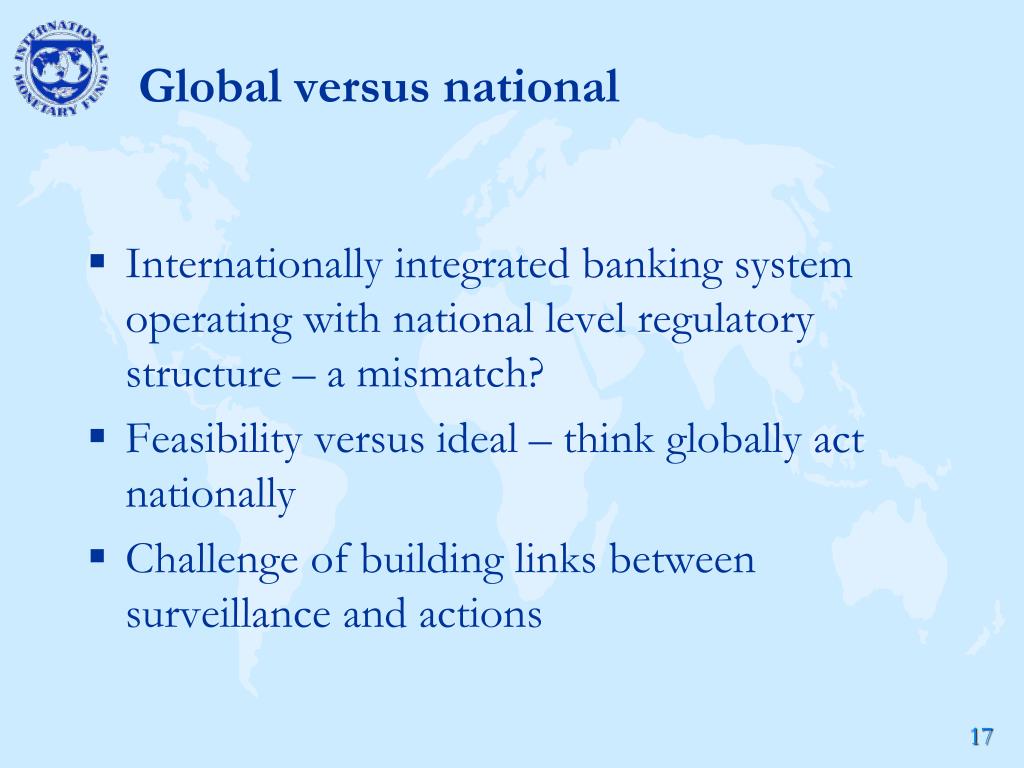 INTERNATIONAL MONETARY FUND

Global versus national

▪ Internationally integrated banking system operating with national level regulatory structure – a mismatch?

▪ Feasibility versus ideal – think globally act nationally

▪ Challenge of building links between surveillance and actions

17